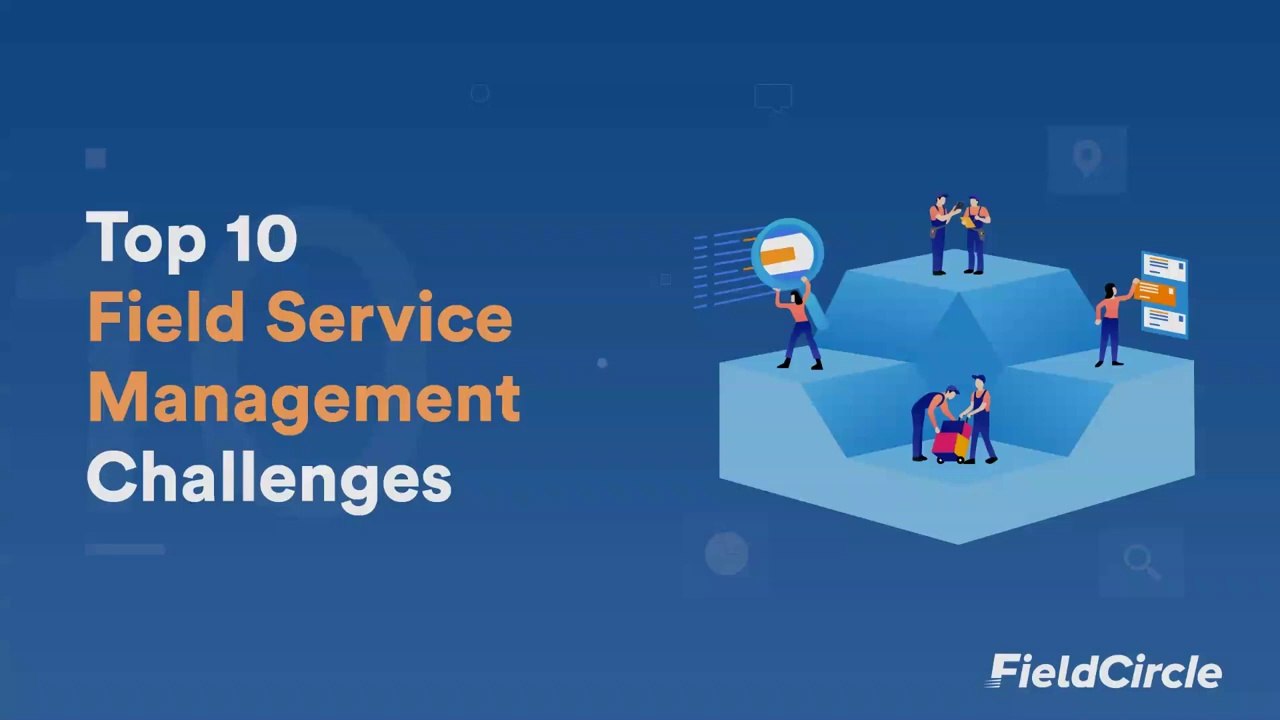 Top 10
Field Service Management
Challenges

FieldCircle